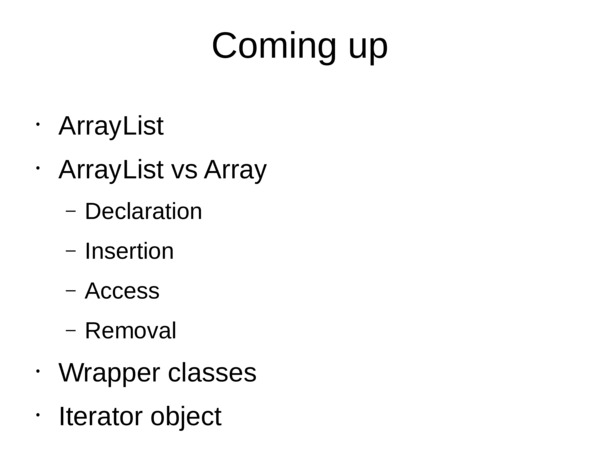 Coming up

• ArrayList
• ArrayList vs Array
  – Declaration
  – Insertion
  – Access
  – Removal
• Wrapper classes
• Iterator object